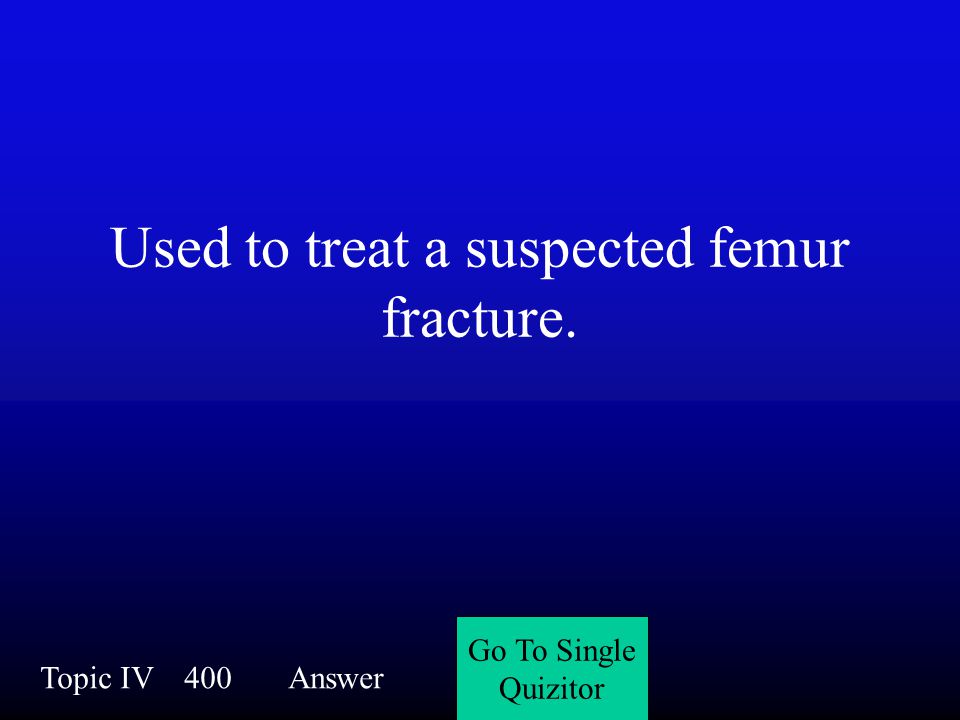 Used to treat a suspected femur fracture.

Topic IV 400 Answer

Go To Single Quizitor